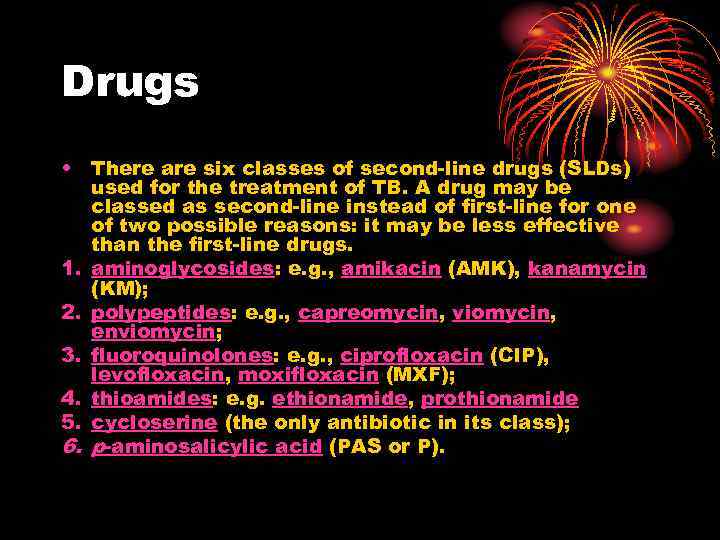 Drugs

• There are six classes of second-line drugs (SLDs) used for the treatment of TB. A drug may be classed as second-line instead of first-line for one of two possible reasons: it may be less effective than the first-line drugs.

1. aminoglycosides: e.g., amikacin (AMK), kanamycin (KM);
2. polypeptides: e.g., capreomycin, viomycin, enviomycin;
3. fluoroquinolones: e.g., ciprofloxacin (CIP), levofloxacin, moxifloxacin (MXF);
4. thioamides: e.g. ethionamide, prothionamide
5. cycloserine (the only antibiotic in its class);
6. p-aminosalicylic acid (PAS or P).